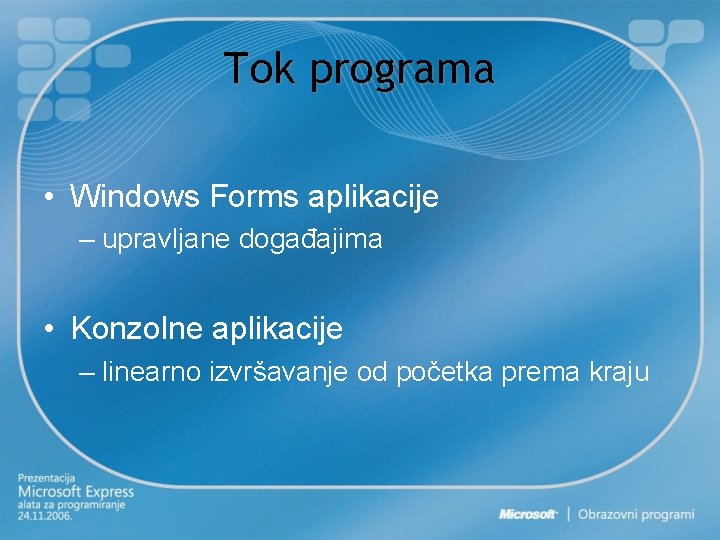 Tok programa

• Windows Forms aplikacije
– upravljane događajima

• Konzolne aplikacije
– linearno izvršavanje od početka prema kraju

Prezentacija
Microsoft Express
alata za programiranje
24.11.2006.

Microsoft | Obrazovni programi